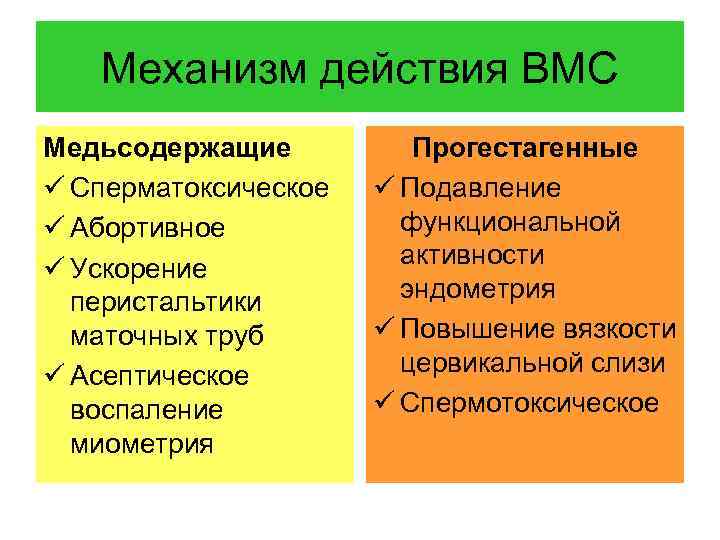 Механизм действия ВМС

Медьсодержащие
✓ Сперматоксическое
✓ Абортивное
✓ Ускорение перистальтики маточных труб
✓ Асептическое воспаление миометрия

Прогестагенные
✓ Подавление функциональной активности эндометрия
✓ Повышение вязкости цервикальной слизи
✓ Спермотоксическое